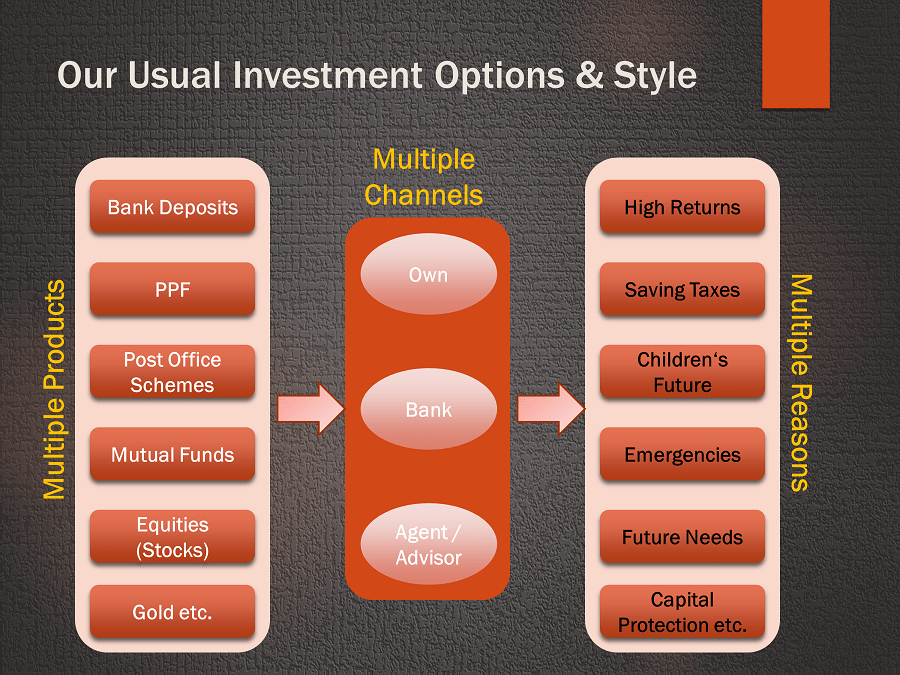 Our Usual Investment Options & Style

Multiple Products

Bank Deposits

PPF

Post Office Schemes

Mutual Funds

Equities (Stocks)

Gold etc.

Multiple Channels

Own

Bank

Agent / Advisor

Multiple Reasons

High Returns

Saving Taxes

Children's Future

Emergencies

Future Needs

Capital Protection etc.